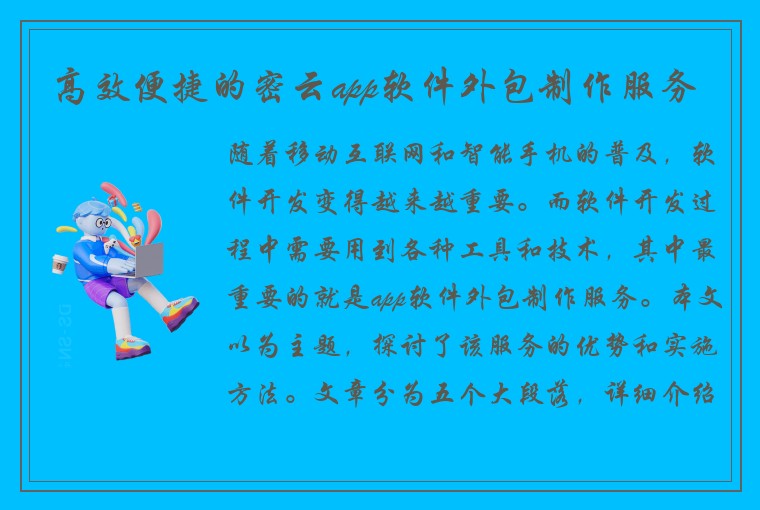 高效便捷的密云app软件外包制作服务

随着移动互联网和智能手机的普及，软件开发变得越来越重要。而软件开发过程中需要用到各种工具和技术，其中最重要的就是app软件外包制作服务。本文以为主题，探讨了该服务的优势和实施方法。文章分为五个大段落，详细介绍